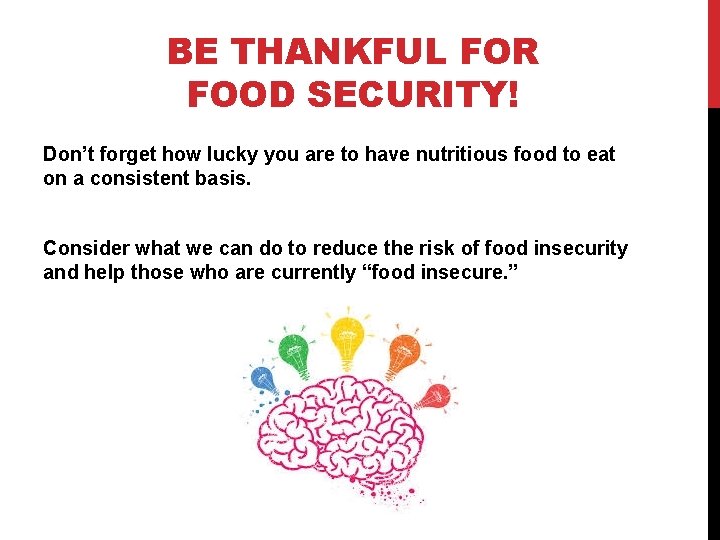 BE THANKFUL FOR FOOD SECURITY!

Don’t forget how lucky you are to have nutritious food to eat on a consistent basis.

Consider what we can do to reduce the risk of food insecurity and help those who are currently “food insecure.”